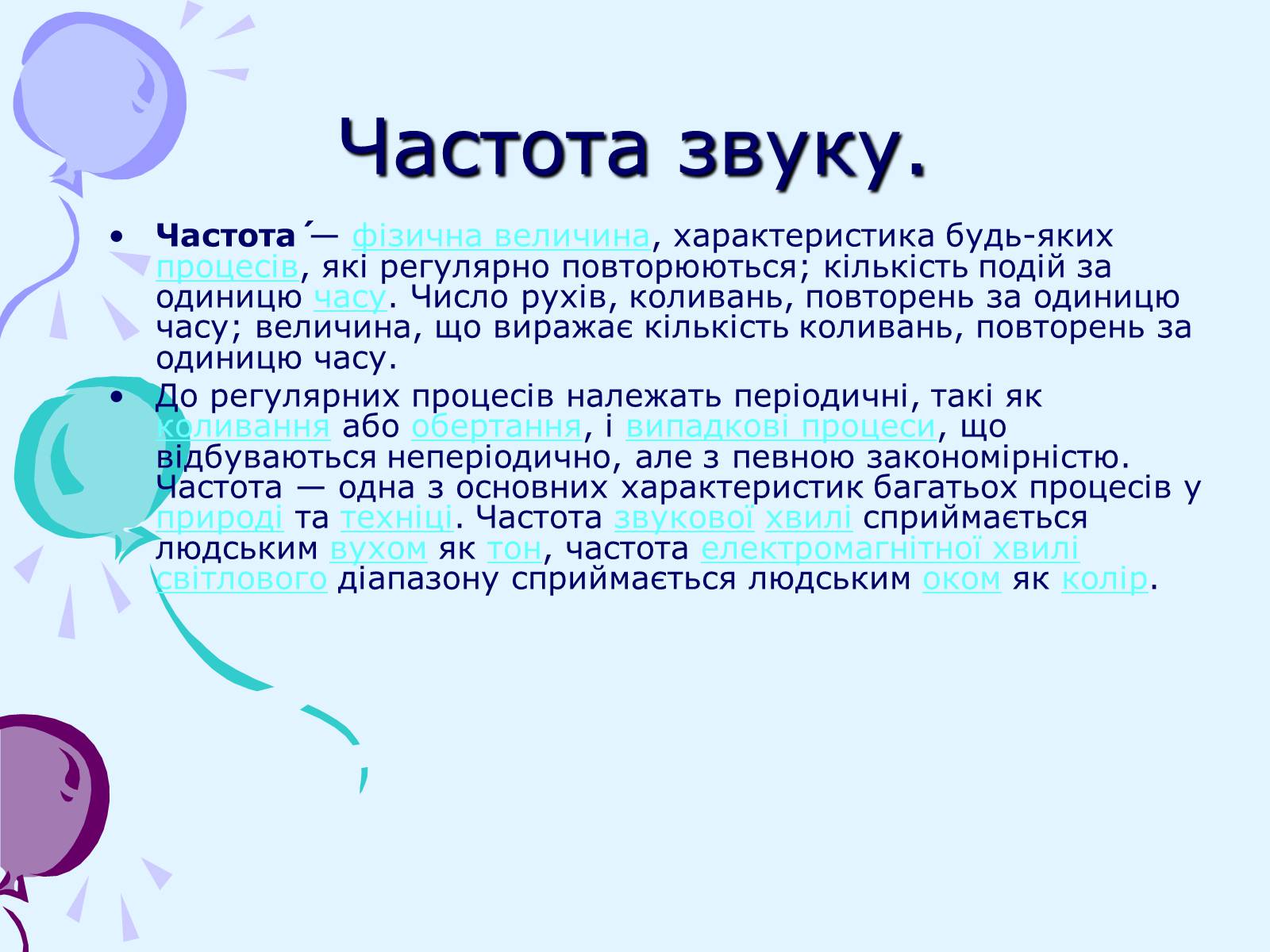 Частота звуку.

• **Частота** ́— фізична величина, характеристика будь-яких процесів, які регулярно повторюються; кількість подій за одиницю часу. Число рухів, коливань, повторень за одиницю часу; величина, що виражає кількість коливань, повторень за одиницю часу.

• До регулярних процесів належать періодичні, такі як коливання або обертання, і випадкові процеси, що відбуваються неперіодично, але з певною закономірністю. Частота — одна з основних характеристик багатьох процесів у природі та техніці. Частота звукової хвилі сприймається людським вухом як тон, частота електромагнітної хвилі світлового діапазону сприймається людським оком як колір.